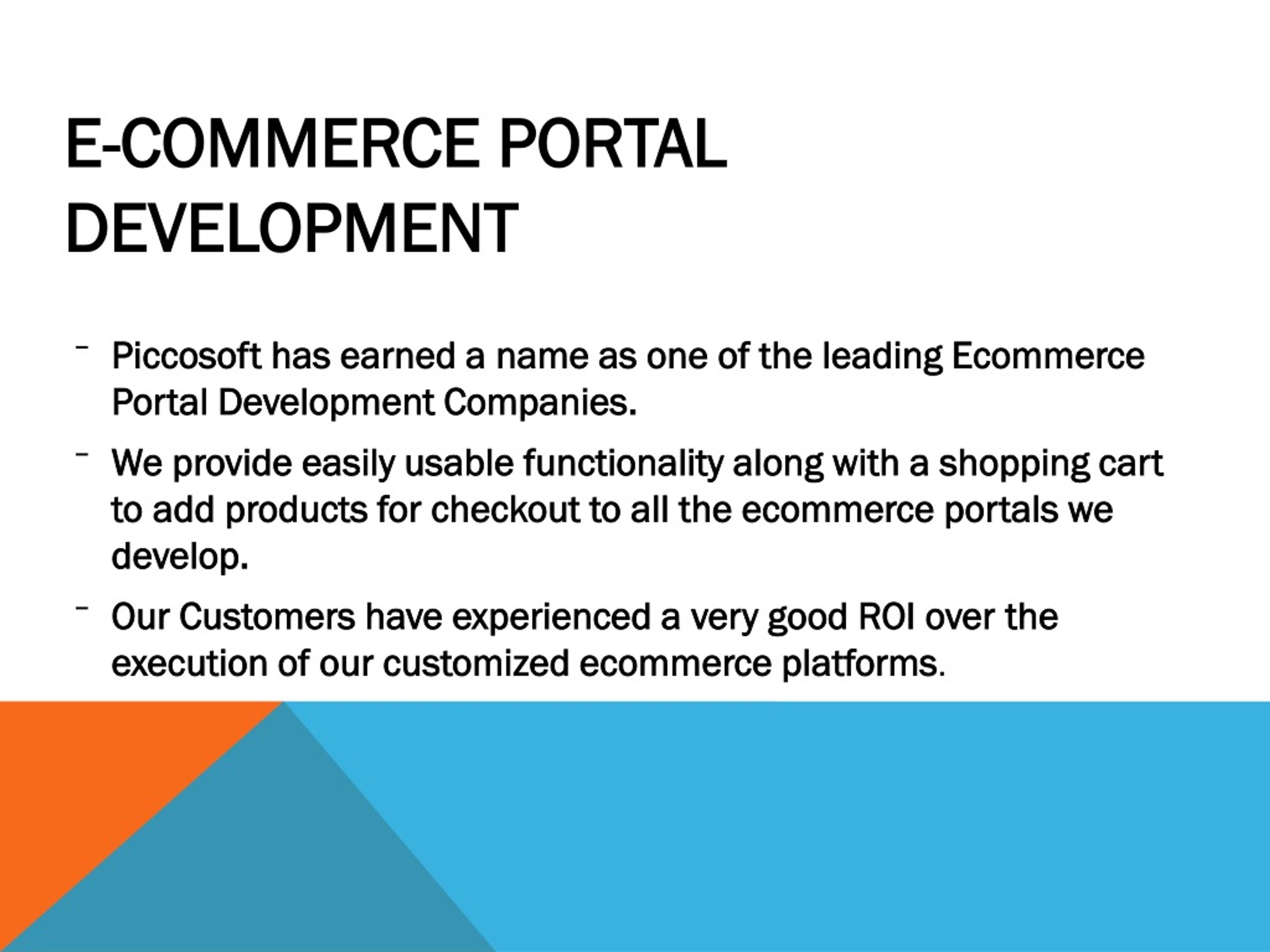 E-COMMERCE PORTAL DEVELOPMENT

– Piccosoft has earned a name as one of the leading Ecommerce Portal Development Companies.

– We provide easily usable functionality along with a shopping cart to add products for checkout to all the ecommerce portals we develop.

– Our Customers have experienced a very good ROI over the execution of our customized ecommerce platforms.